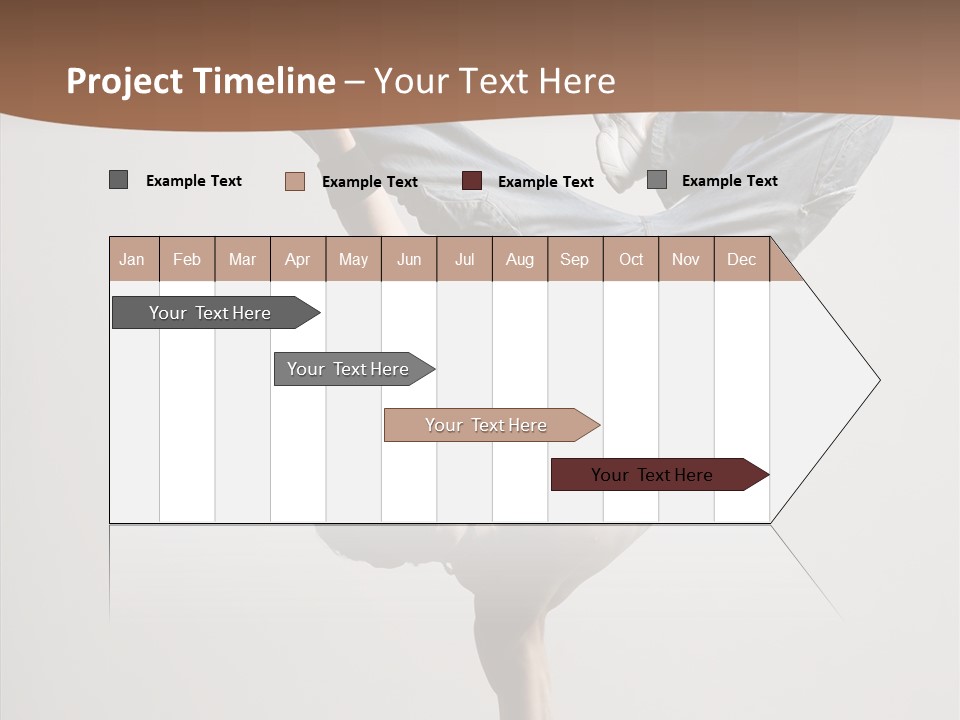 Project Timeline – Your Text Here

Example Text
Example Text
Example Text
Example Text

| Jan | Feb | Mar | Apr | May | Jun | Jul | Aug | Sep | Oct | Nov | Dec |
|---|---|---|---|---|---|---|---|---|---|---|---|

Your Text Here

Your Text Here

Your Text Here

Your Text Here